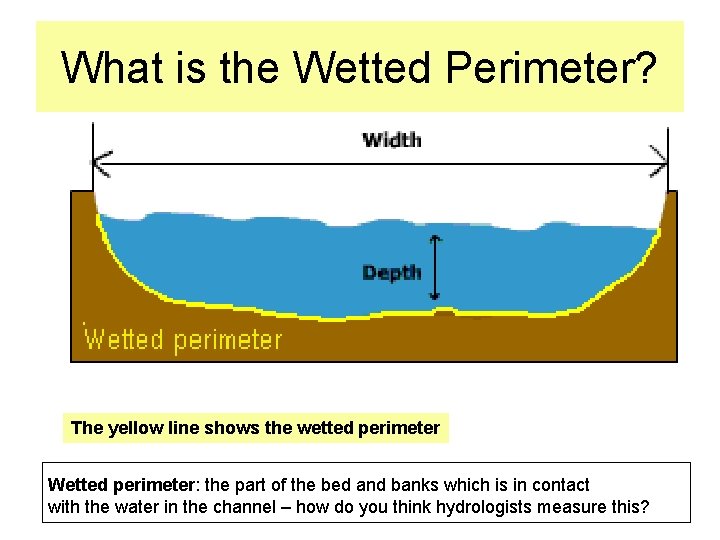 What is the Wetted Perimeter?

Width

Depth

Wetted perimeter

The yellow line shows the wetted perimeter

Wetted perimeter: the part of the bed and banks which is in contact with the water in the channel – how do you think hydrologists measure this?